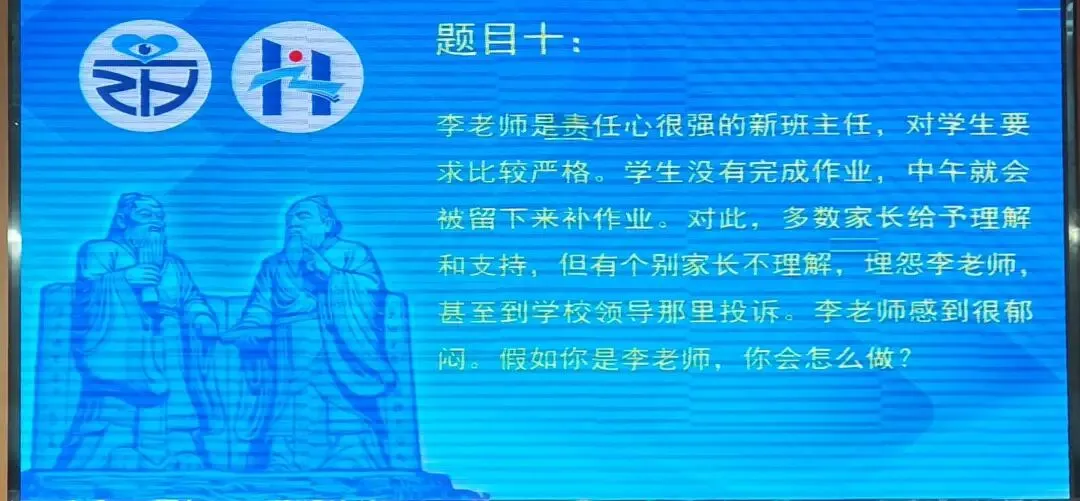 题目十：

李老师是责任心很强的新班主任，对学生要求比较严格。学生没有完成作业，中午就会被留下来补作业。对此，多数家长给予理解和支持，但有个别家长不理解，埋怨李老师，甚至到学校领导那里投诉。李老师感到很郁闷。假如你是李老师，你会怎么做？